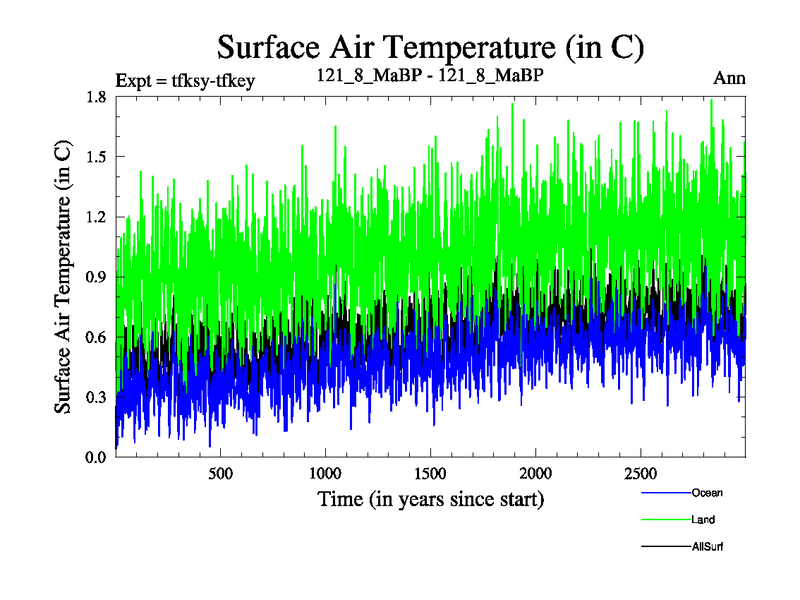 Surface Air Temperature (in C)

Expt = tfksy-tfkey

121_8_MaBP - 121_8_MaBP

Ann

Surface Air Temperature (in C)

1.8
1.5
1.2
0.9
0.6
0.3
0.0

500
1000
1500
2000
2500

Time (in years since start)

Ocean
Land
AllSurf